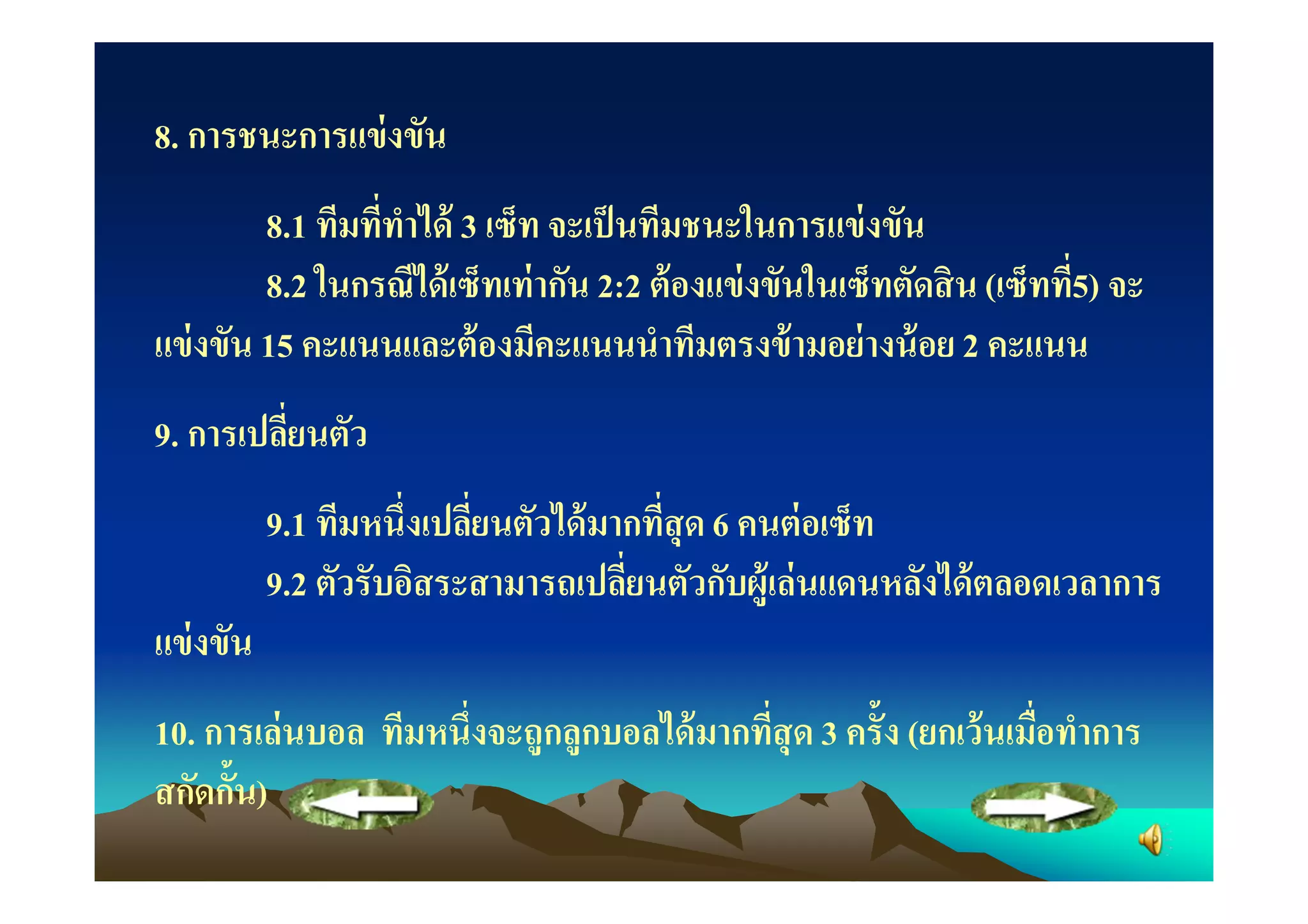 8. การชนะการแข่งขัน

8.1 ทีมที่ทำได้ 3 เซ็ท จะเป็นทีมชนะในการแข่งขัน

8.2 ในกรณีได้เซ็ทเท่ากัน 2:2 ต้องแข่งขันในเซ็ทตัดสิน (เซ็ทที่5) จะแข่งขัน 15 คะแนนและต้องมีคะแนนนำทีมตรงข้ามอย่างน้อย 2 คะแนน

9. การเปลี่ยนตัว

9.1 ทีมหนึ่งเปลี่ยนตัวได้มากที่สุด 6 คนต่อเซ็ท

9.2 ตัวรับอิสระสามารถเปลี่ยนตัวกับผู้เล่นแดนหลังได้ตลอดเวลาการแข่งขัน

10. การเล่นบอล ทีมหนึ่งจะถูกลูกบอลได้มากที่สุด 3 ครั้ง (ยกเว้นเมื่อทำการสกัดกั้น)